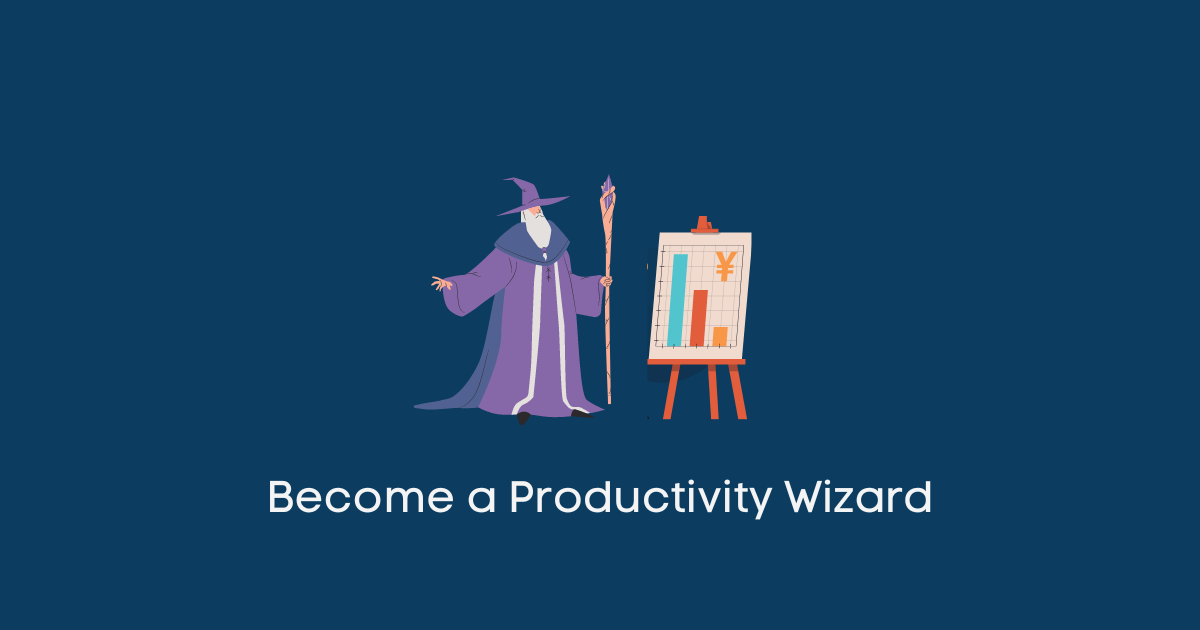 ¥

Become a Productivity Wizard